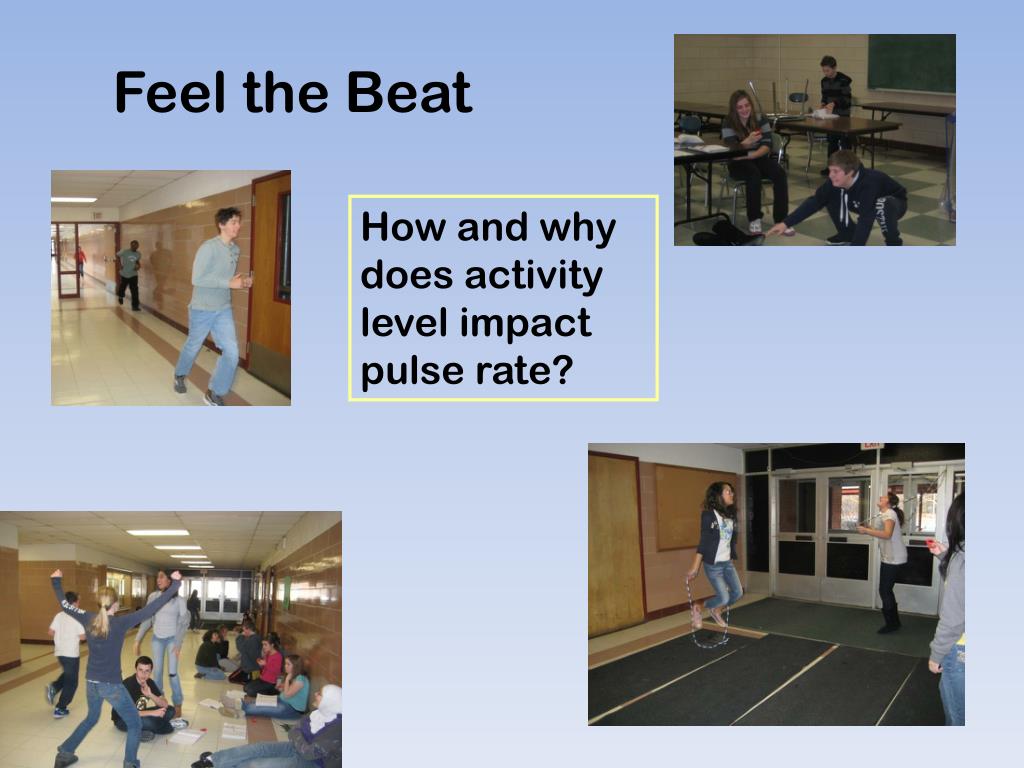 Feel the Beat

How and why does activity level impact pulse rate?